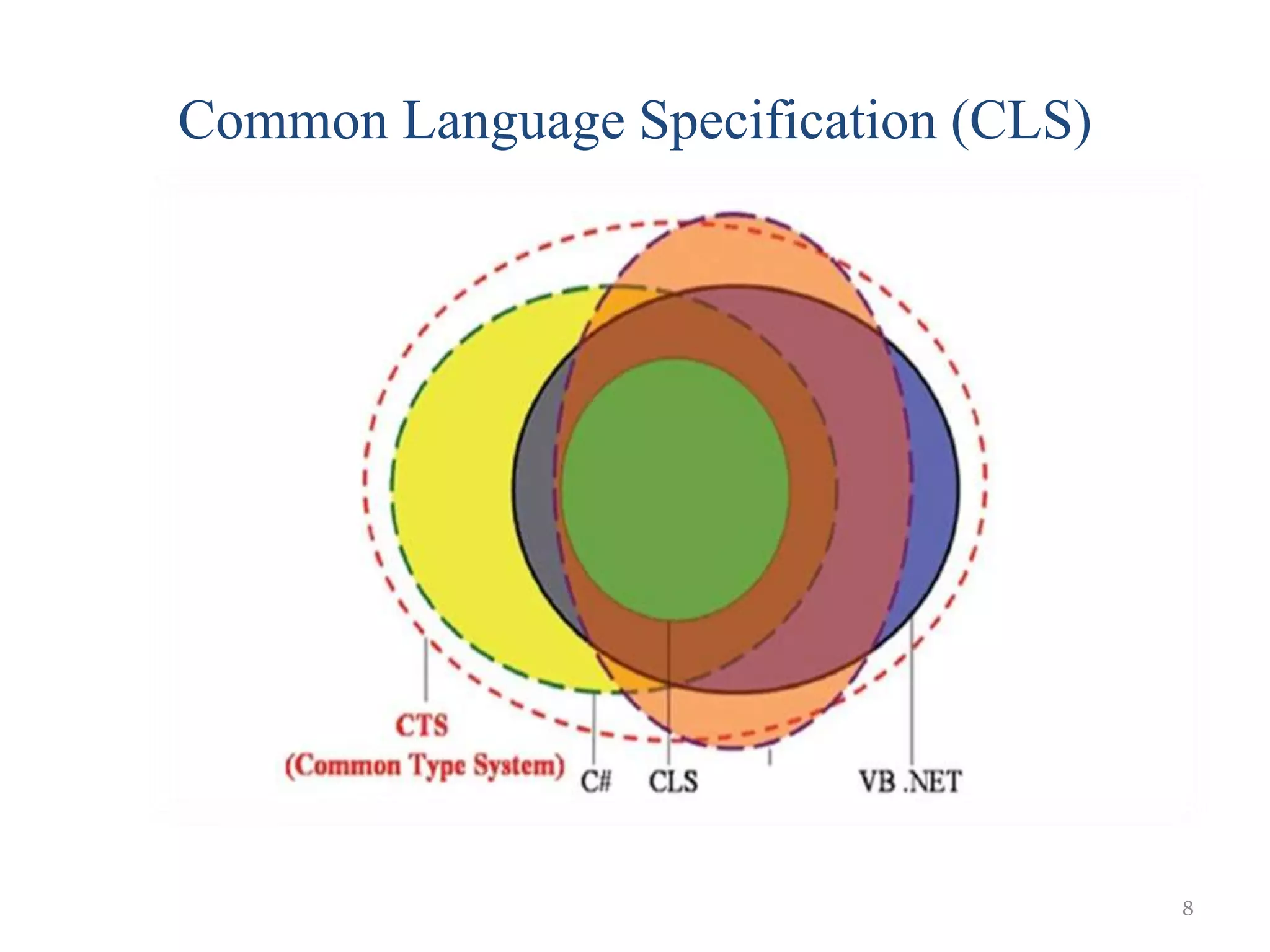 Common Language Specification (CLS)

CTS
(Common Type System)

C#

CLS

VB .NET

8